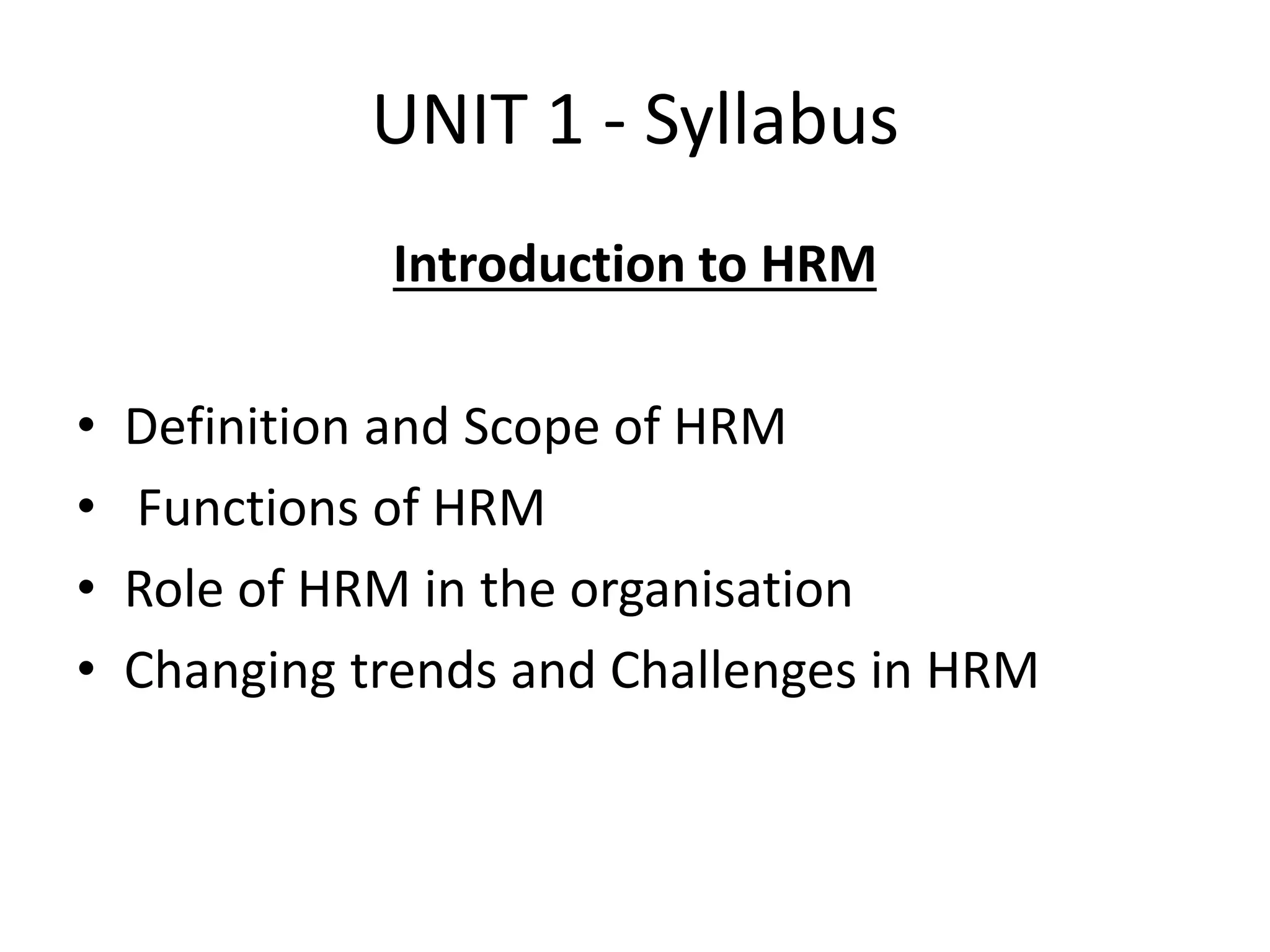 UNIT 1 - Syllabus

Introduction to HRM

• Definition and Scope of HRM
• Functions of HRM
• Role of HRM in the organisation
• Changing trends and Challenges in HRM